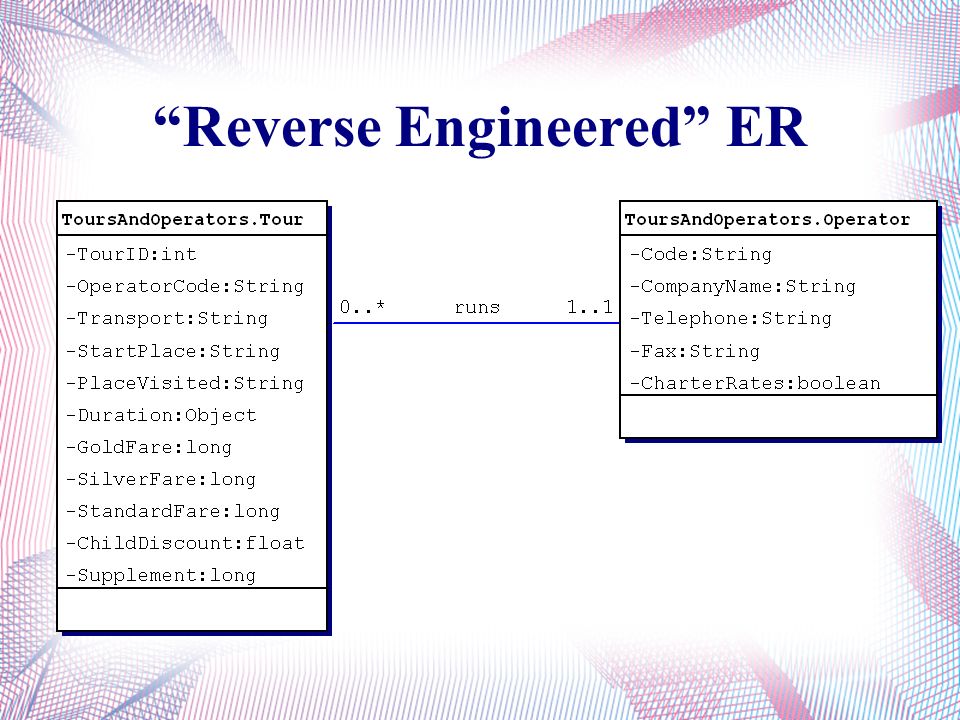 “Reverse Engineered” ER

ToursAndOperators.Tour

-TourID:int
-OperatorCode:String
-Transport:String
-StartPlace:String
-PlaceVisited:String
-Duration:Object
-GoldFare:long
-SilverFare:long
-StandardFare:long
-ChildDiscount:float
-Supplement:long

0..* runs 1..1

ToursAndOperators.Operator

-Code:String
-CompanyName:String
-Telephone:String
-Fax:String
-CharterRates:boolean